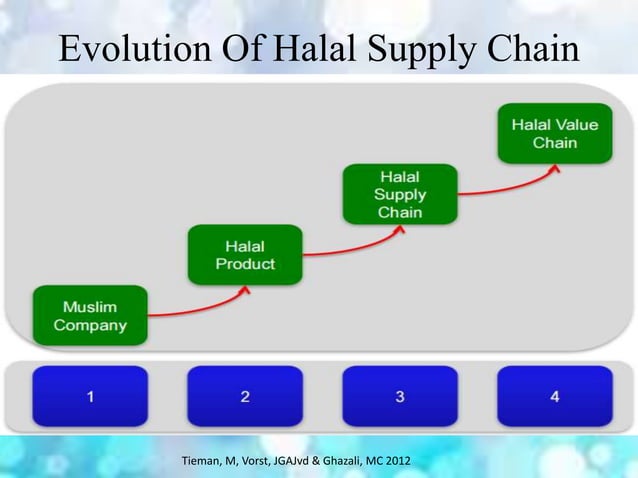 Evolution Of Halal Supply Chain

Muslim Company

Halal Product

Halal Supply Chain

Halal Value Chain

1

2

3

4

Tieman, M, Vorst, JGAJvd & Ghazali, MC 2012